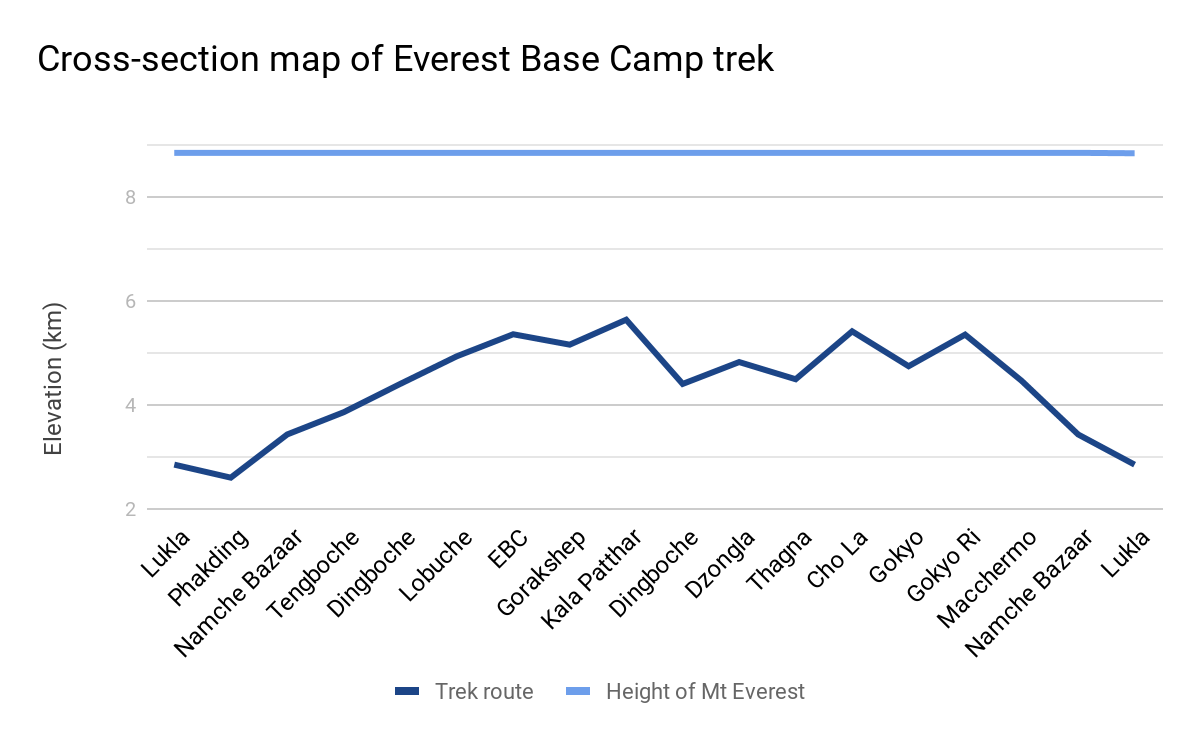 Cross-section map of Everest Base Camp trek

Elevation (km)

8
6
4
2

Lukla
Phakding
Namche Bazaar
Tengboche
Dingboche
Lobuche
EBC
Gorakshep
Kala Patthar
Dingboche
Dzongla
Thagna
Cho La
Gokyo
Gokyo Ri
Macchermo
Namche Bazaar
Lukla

Trek route
Height of Mt Everest